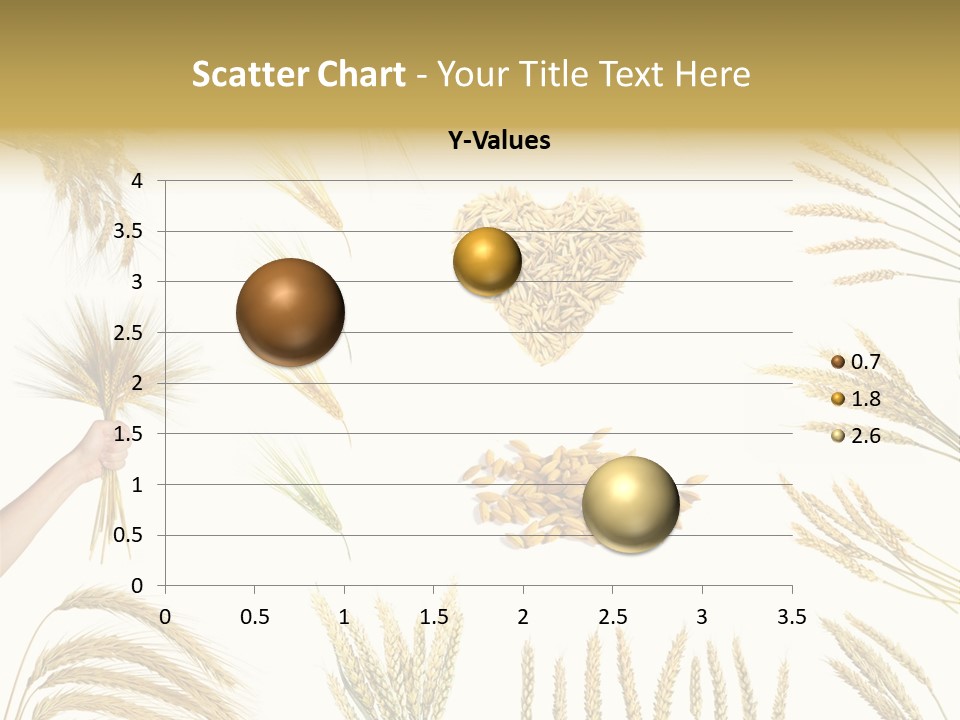 Scatter Chart - Your Title Text Here

Y-Values

4
3.5
3
2.5
2
1.5
1
0.5
0

0 0.5 1 1.5 2 2.5 3 3.5

0.7
1.8
2.6